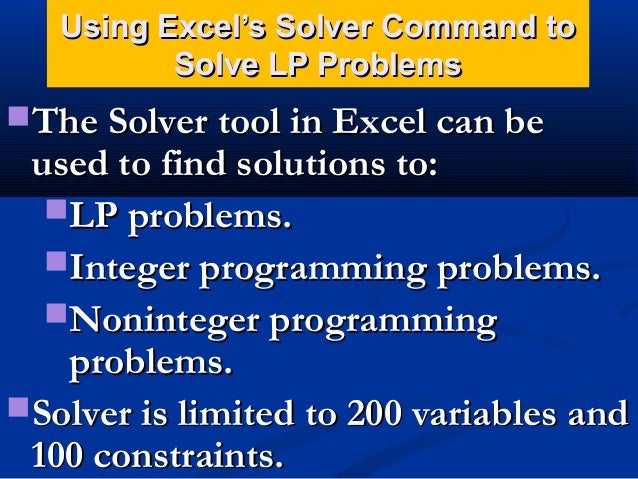 Using Excel's Solver Command to Solve LP Problems

The Solver tool in Excel can be used to find solutions to:

LP problems.

Integer programming problems.

Noninteger programming problems.

Solver is limited to 200 variables and 100 constraints.